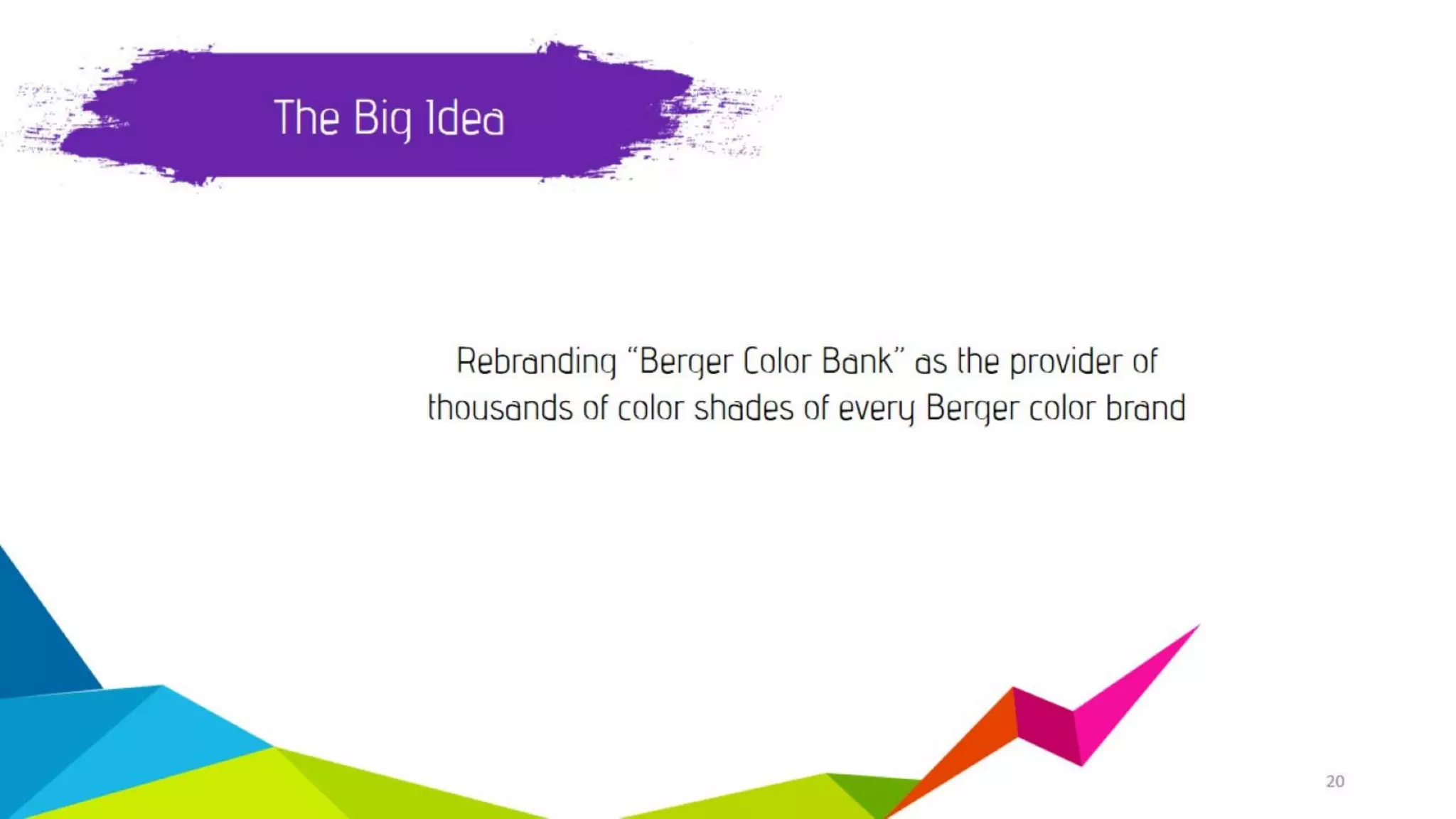 The Big Idea

Rebranding “Berger Color Bank” as the provider of thousands of color shades of every Berger color brand

20